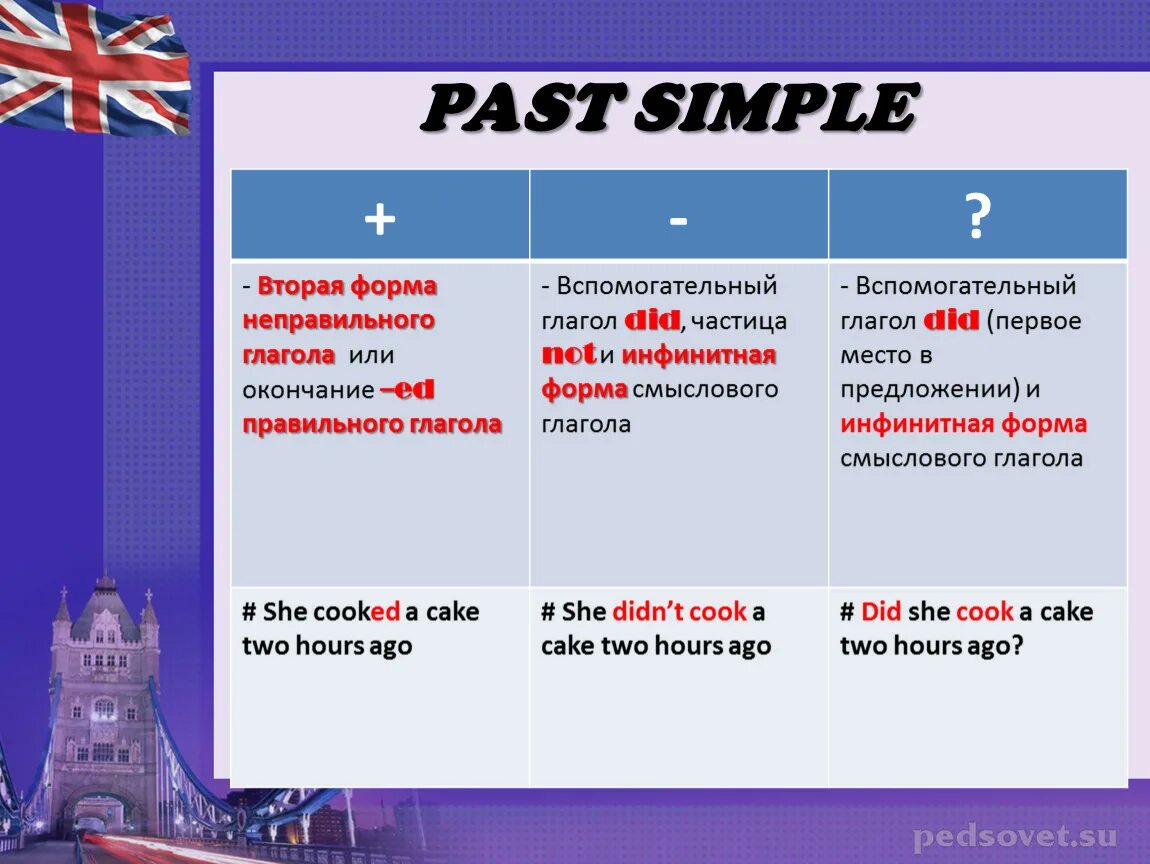 PAST SIMPLE

| + | - | ? |
|---|---|---|
| - Вторая форма неправильного глагола или окончание –ed правильного глагола | - Вспомогательный глагол did, частица not и инфинитная форма смыслового глагола | - Вспомогательный глагол did (первое место в предложении) и инфинитная форма смыслового глагола |
| # She cooked a cake two hours ago | # She didn't cook a cake two hours ago | # Did she cook a cake two hours ago? |

pedsovet.su